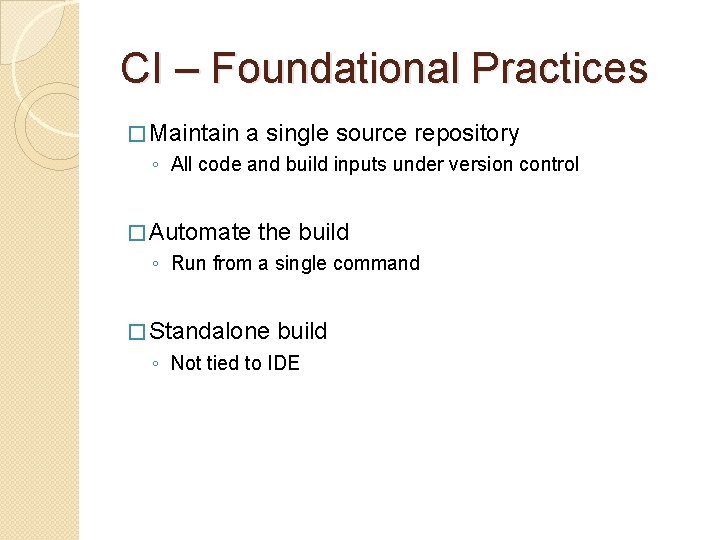 CI – Foundational Practices

□ Maintain a single source repository
◦ All code and build inputs under version control

□ Automate the build
◦ Run from a single command

□ Standalone build
◦ Not tied to IDE